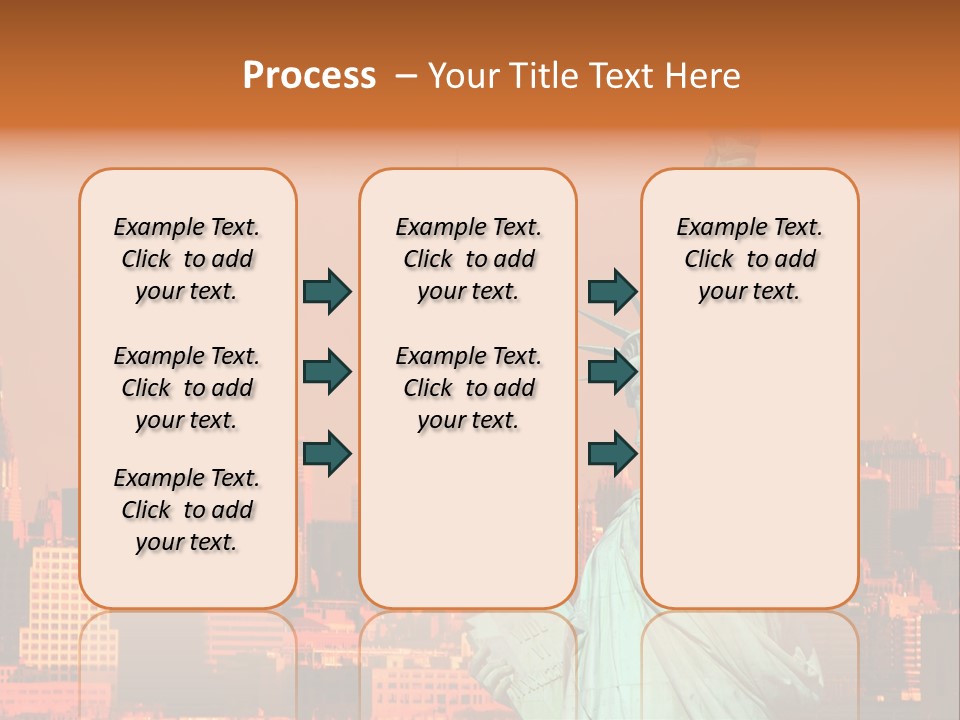 Process – Your Title Text Here

Example Text. Click to add your text.

Example Text. Click to add your text.

Example Text. Click to add your text.

Example Text. Click to add your text.

Example Text. Click to add your text.

Example Text. Click to add your text.